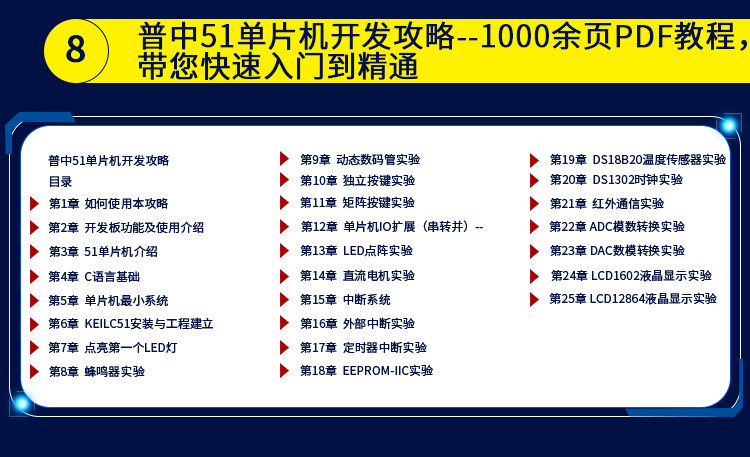 8

普中51单片机开发攻略--1000余页PDF教程，带您快速入门到精通

普中51单片机开发攻略
目录
第1章 如何使用本攻略
第2章 开发板功能及使用介绍
第3章 51单片机介绍
第4章 C语言基础
第5章 单片机最小系统
第6章 KEILC51安装与工程建立
第7章 点亮第一个LED灯
第8章 蜂鸣器实验

第9章 动态数码管实验
第10章 独立按键实验
第11章 矩阵按键实验
第12章 单片机IO扩展（串转并）--
第13章 LED点阵实验
第14章 直流电机实验
第15章 中断系统
第16章 外部中断实验
第17章 定时器中断实验
第18章 EEPROM-IIC实验

第19章 DS18B20温度传感器实验
第20章 DS1302时钟实验
第21章 红外通信实验
第22章 ADC模数转换实验
第23章 DAC数模转换实验
第24章 LCD1602液晶显示实验
第25章 LCD12864液晶显示实验